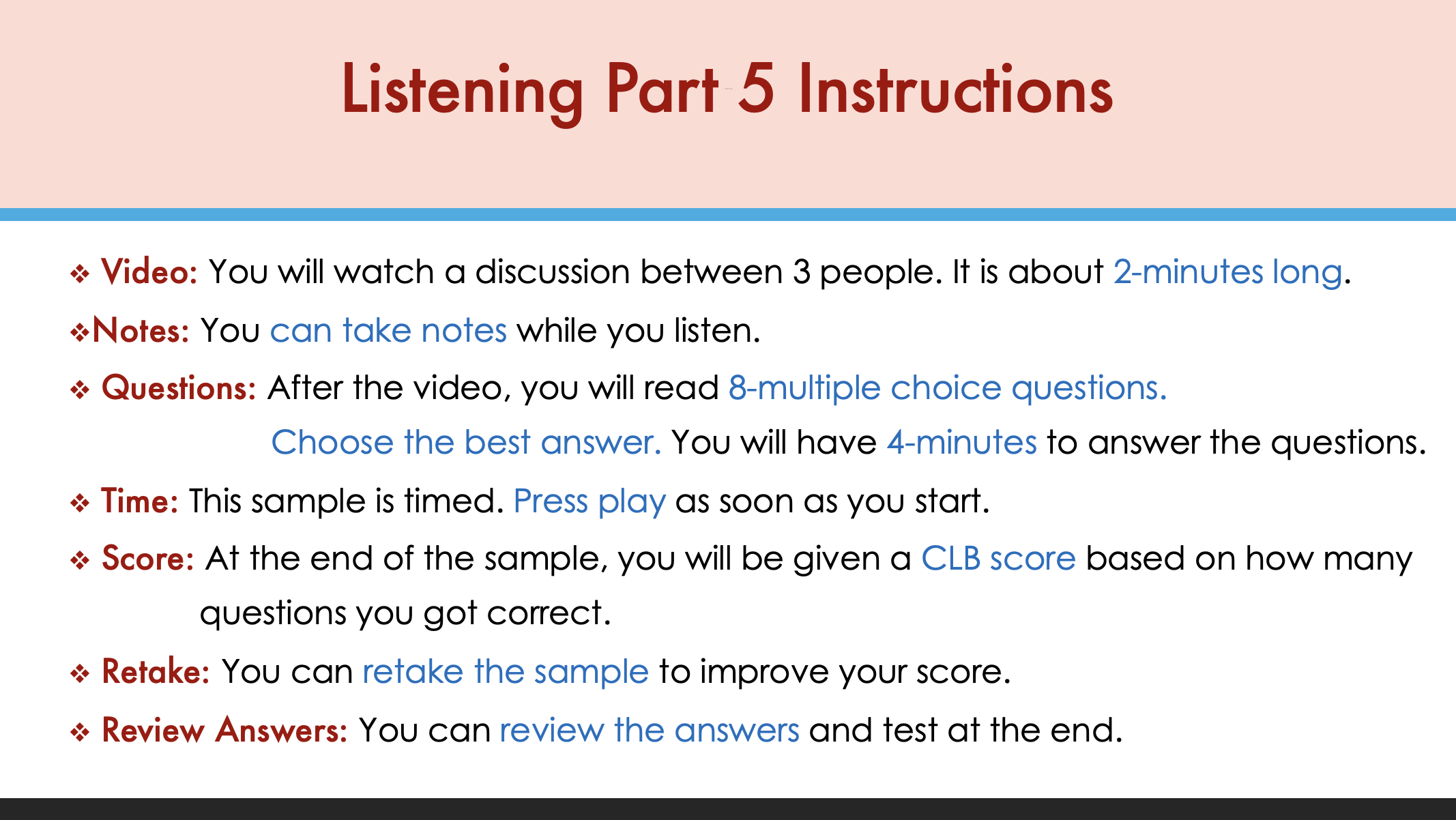 Listening Part 5 Instructions

❖ Video: You will watch a discussion between 3 people. It is about 2-minutes long.

❖Notes: You can take notes while you listen.

❖ Questions: After the video, you will read 8-multiple choice questions. Choose the best answer. You will have 4-minutes to answer the questions.

❖ Time: This sample is timed. Press play as soon as you start.

❖ Score: At the end of the sample, you will be given a CLB score based on how many questions you got correct.

❖ Retake: You can retake the sample to improve your score.

❖ Review Answers: You can review the answers and test at the end.